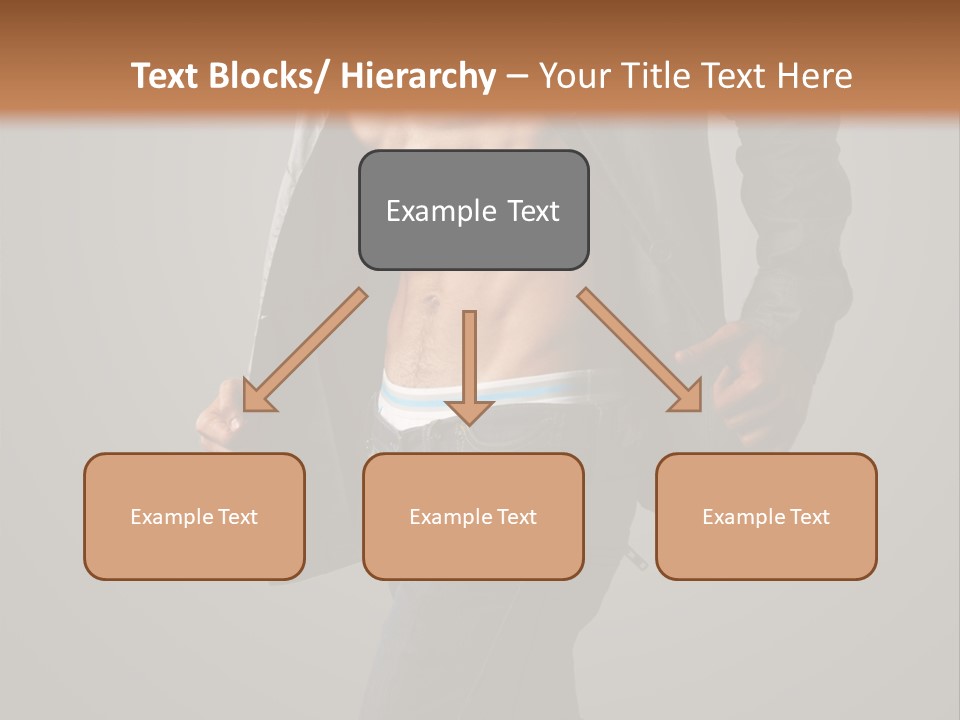 Text Blocks/ Hierarchy – Your Title Text Here

Example Text

Example Text

Example Text

Example Text